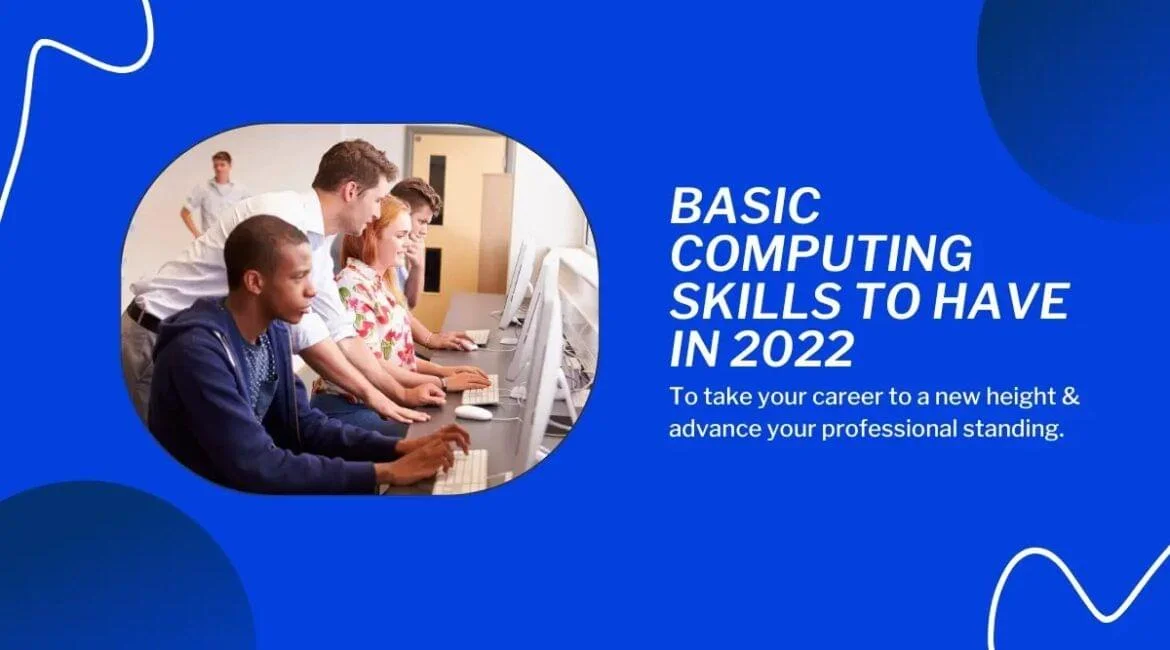 BASIC COMPUTING SKILLS TO HAVE IN 2022

To take your career to a new height & advance your professional standing.